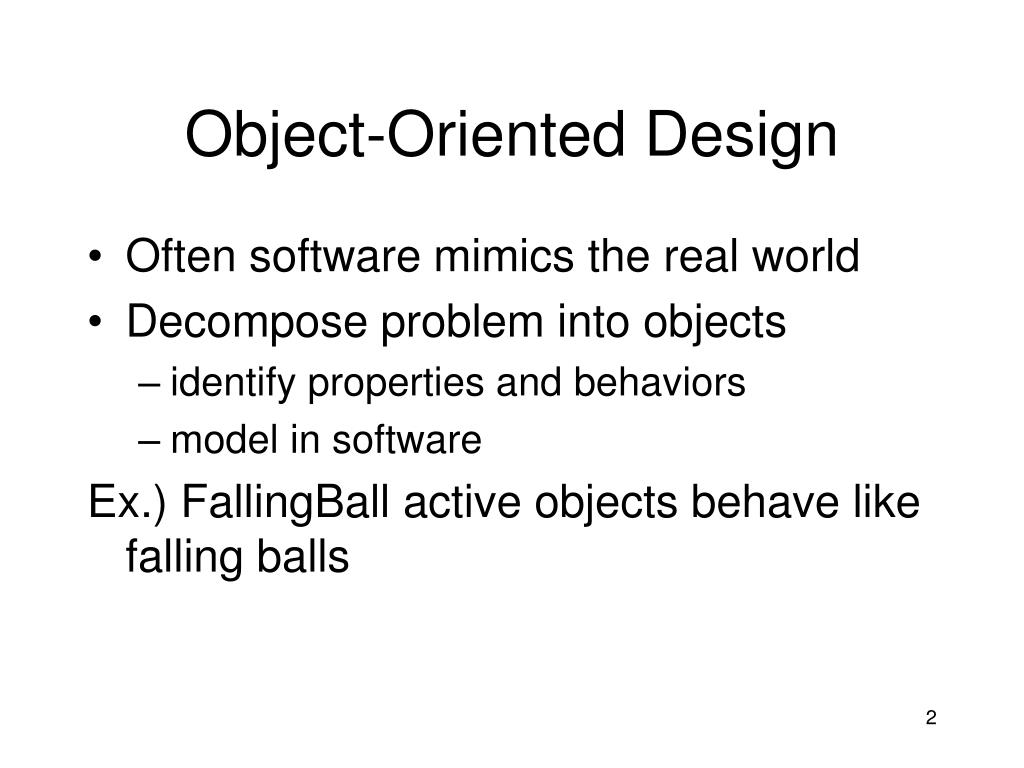 Object-Oriented Design

• Often software mimics the real world
• Decompose problem into objects
– identify properties and behaviors
– model in software

Ex.) FallingBall active objects behave like falling balls

2